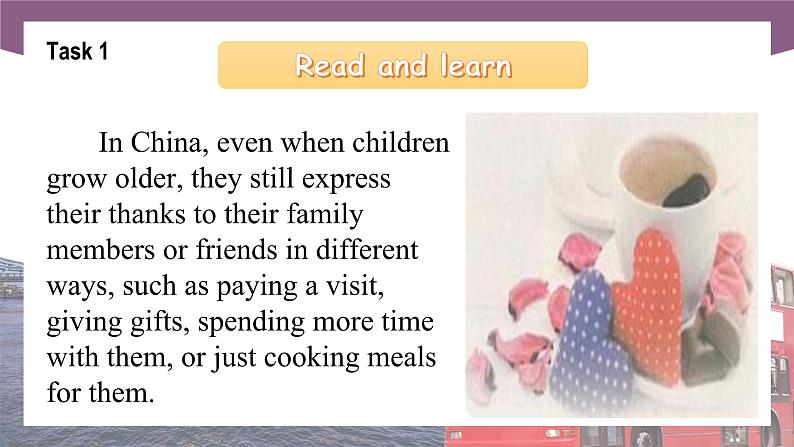 Task 1

Read and learn

In China, even when children grow older, they still express their thanks to their family members or friends in different ways, such as paying a visit, giving gifts, spending more time with them, or just cooking meals for them.